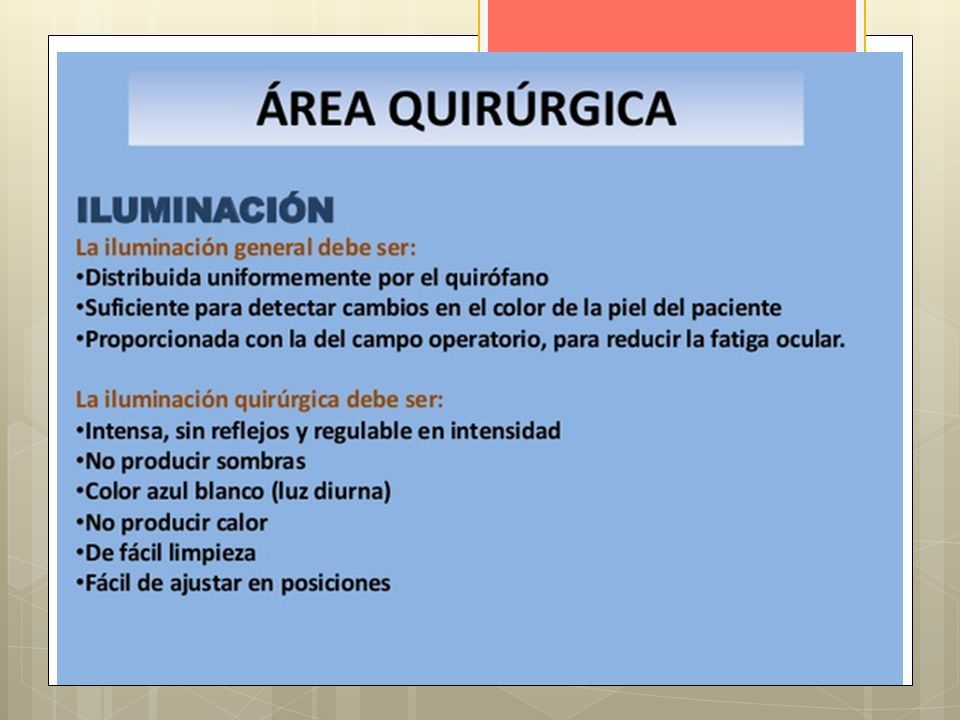 ÁREA QUIRÚRGICA

ILUMINACIÓN

La iluminación general debe ser:
•Distribuida uniformemente por el quirófano
•Suficiente para detectar cambios en el color de la piel del paciente
•Proporcionada con la del campo operatorio, para reducir la fatiga ocular.

La iluminación quirúrgica debe ser:
•Intensa, sin reflejos y regulable en intensidad
•No producir sombras
•Color azul blanco (luz diurna)
•No producir calor
•De fácil limpieza
•Fácil de ajustar en posiciones